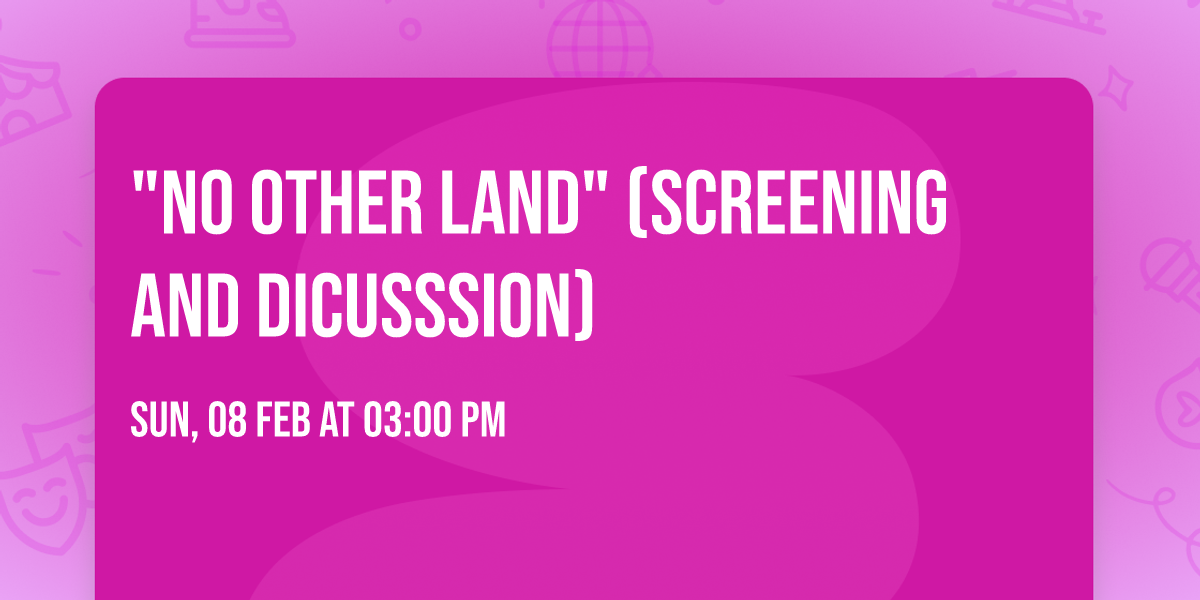 "NO OTHER LAND" (SCREENING AND DICUSSSION)

SUN, 08 FEB AT 03:00 PM